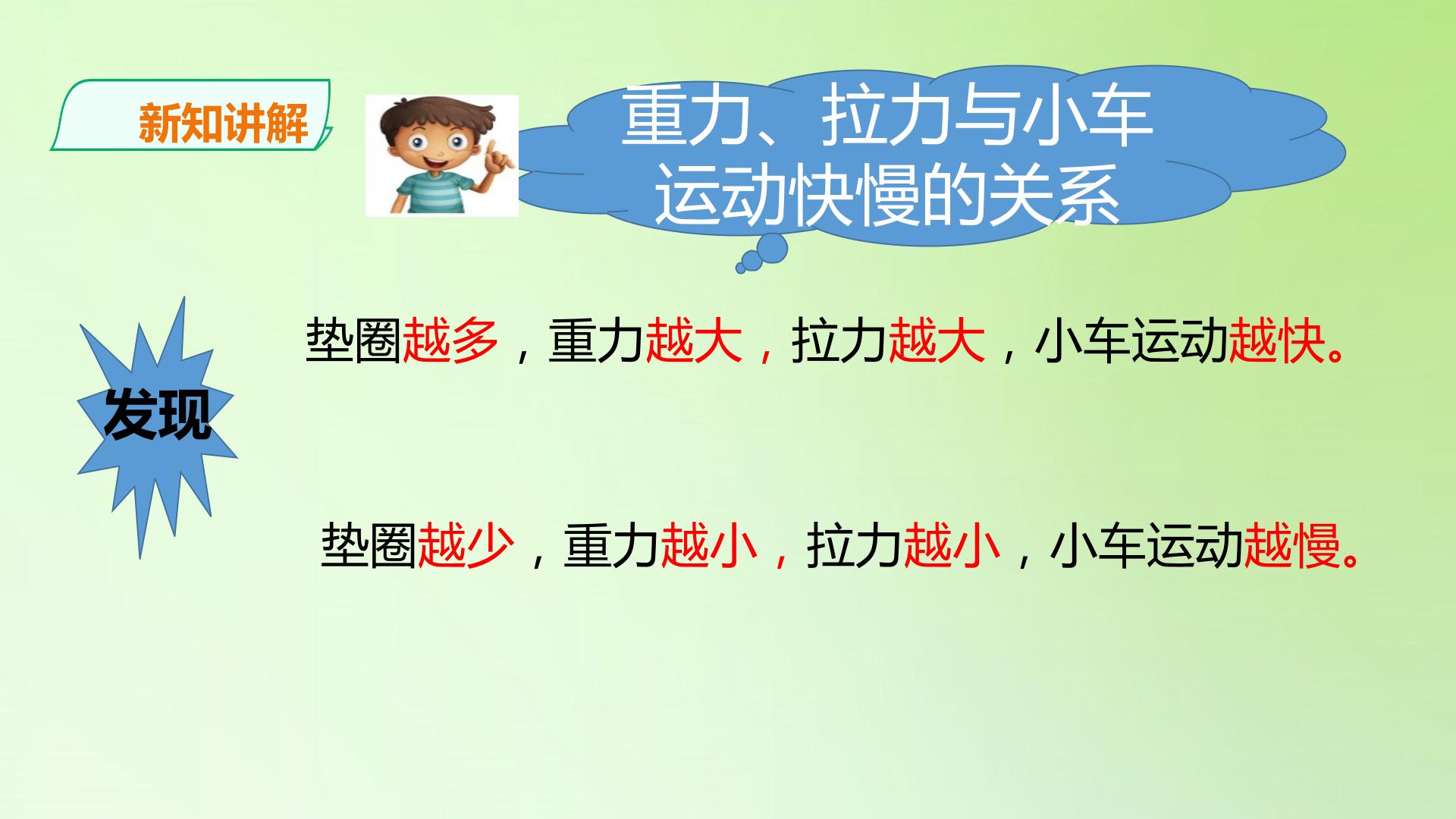 新知讲解

重力、拉力与小车运动快慢的关系

发现

垫圈越多，重力越大，拉力越大，小车运动越快。

垫圈越少，重力越小，拉力越小，小车运动越慢。